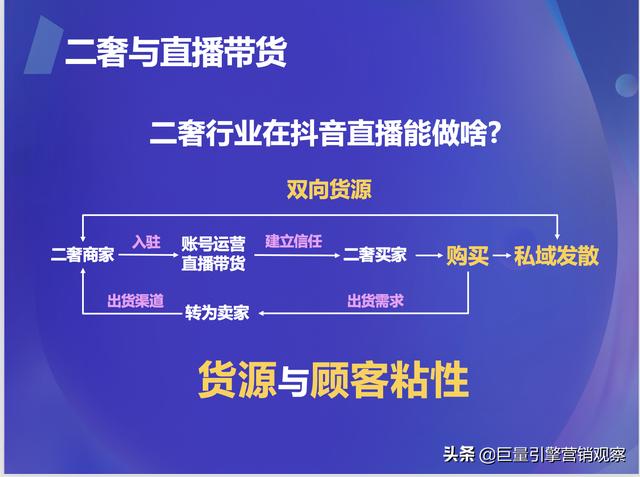 二奢与直播带货

二奢行业在抖音直播能做啥?

双向货源

二奢商家 入驻 账号运营 直播带货 建立信任 二奢买家 购买 私域发散

出货渠道 转为卖家 出货需求

货源与顾客粘性

头条 @巨量引擎营销观察